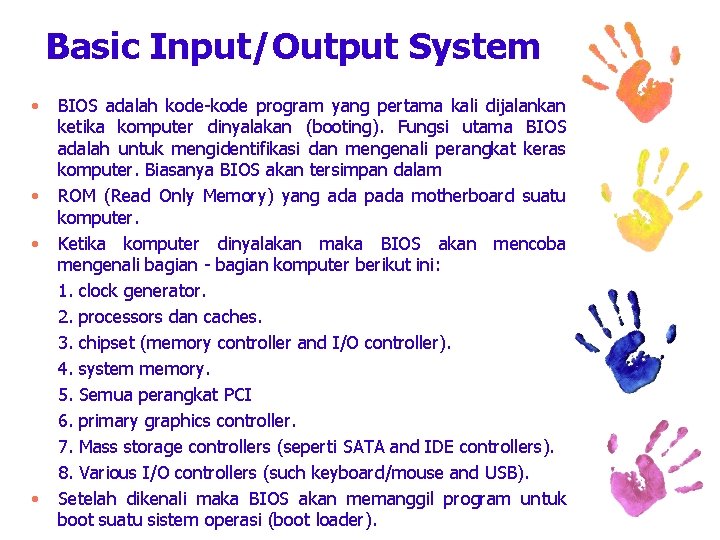 Basic Input/Output System

• BIOS adalah kode-kode program yang pertama kali dijalankan ketika komputer dinyalakan (booting). Fungsi utama BIOS adalah untuk mengidentifikasi dan mengenali perangkat keras komputer. Biasanya BIOS akan tersimpan dalam

• ROM (Read Only Memory) yang ada pada motherboard suatu komputer.

• Ketika komputer dinyalakan maka BIOS akan mencoba mengenali bagian - bagian komputer berikut ini:

1. clock generator.

2. processors dan caches.

3. chipset (memory controller and I/O controller).

4. system memory.

5. Semua perangkat PCI

6. primary graphics controller.

7. Mass storage controllers (seperti SATA and IDE controllers).

8. Various I/O controllers (such keyboard/mouse and USB).

• Setelah dikenali maka BIOS akan memanggil program untuk boot suatu sistem operasi (boot loader).